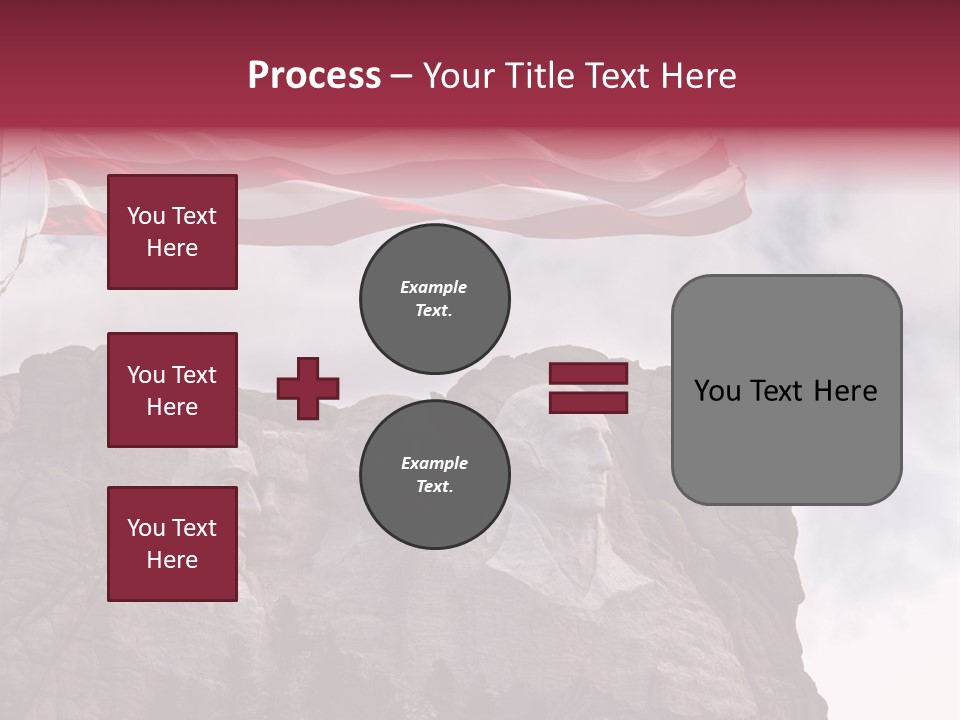 Process – Your Title Text Here

You Text Here

You Text Here

You Text Here

Example Text.

Example Text.

You Text Here